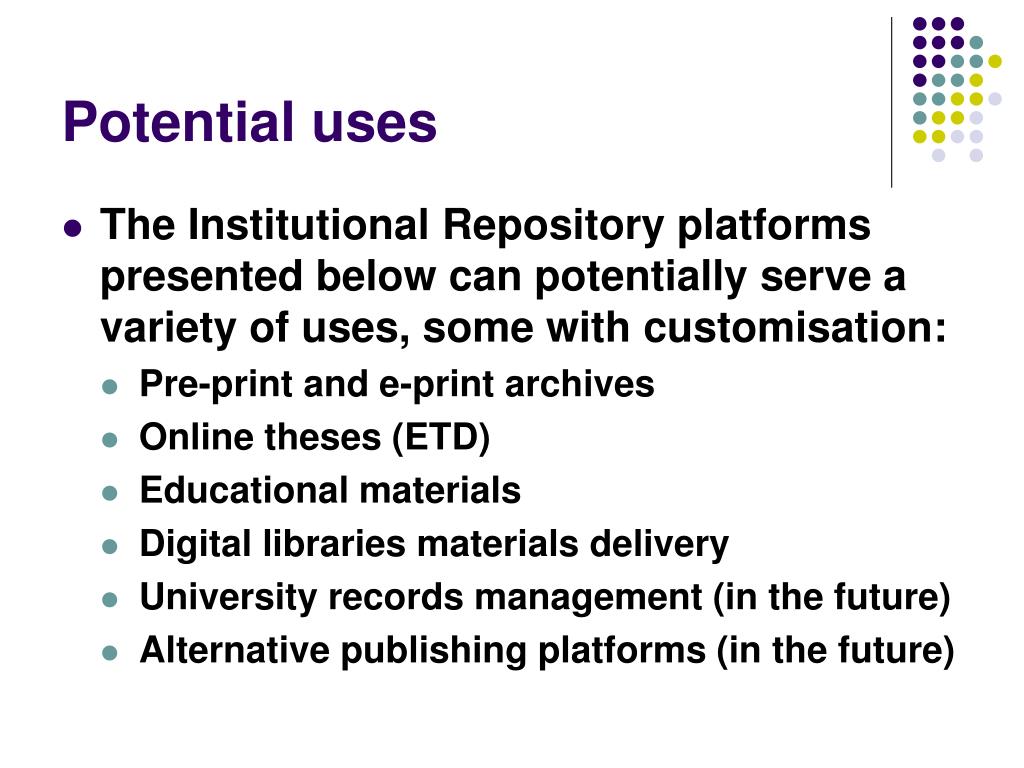 Potential uses

- The Institutional Repository platforms presented below can potentially serve a variety of uses, some with customisation:
  - Pre-print and e-print archives
  - Online theses (ETD)
  - Educational materials
  - Digital libraries materials delivery
  - University records management (in the future)
  - Alternative publishing platforms (in the future)